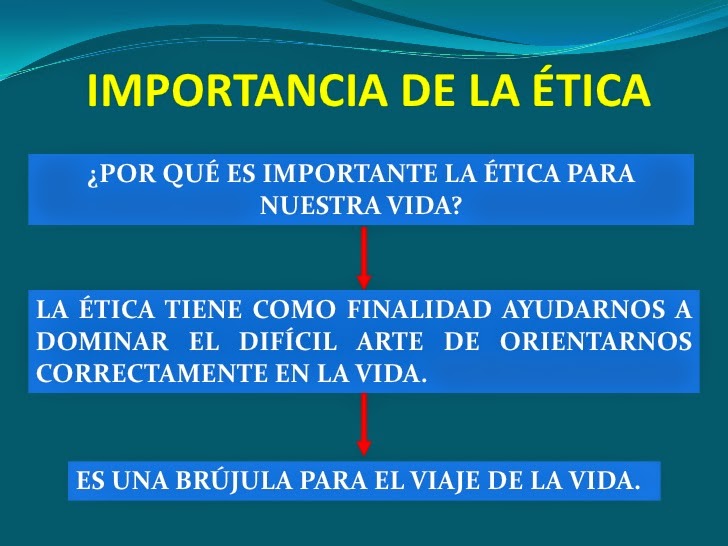 IMPORTANCIA DE LA ÉTICA

¿POR QUÉ ES IMPORTANTE LA ÉTICA PARA NUESTRA VIDA?

LA ÉTICA TIENE COMO FINALIDAD AYUDARNOS A DOMINAR EL DIFÍCIL ARTE DE ORIENTARNOS CORRECTAMENTE EN LA VIDA.

ES UNA BRÚJULA PARA EL VIAJE DE LA VIDA.